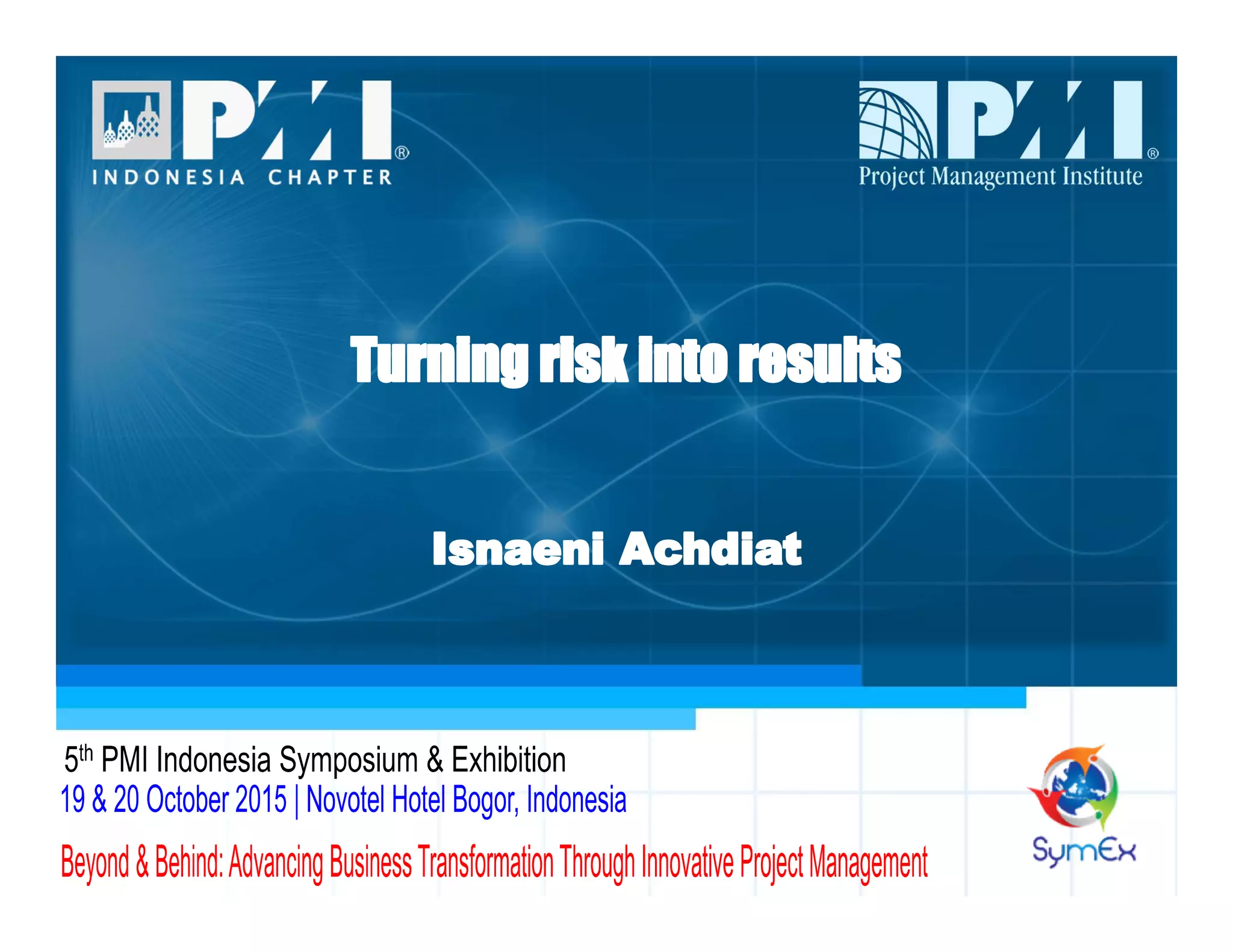 PMI®
INDONESIA CHAPTER

PMI®
Project Management Institute

Turning risk into results

Isnaeni Achdiat

5$^{th}$ PMI Indonesia Symposium & Exhibition
19 & 20 October 2015 | Novotel Hotel Bogor, Indonesia

Beyond & Behind: Advancing Business Transformation Through Innovative Project Management

SymEx